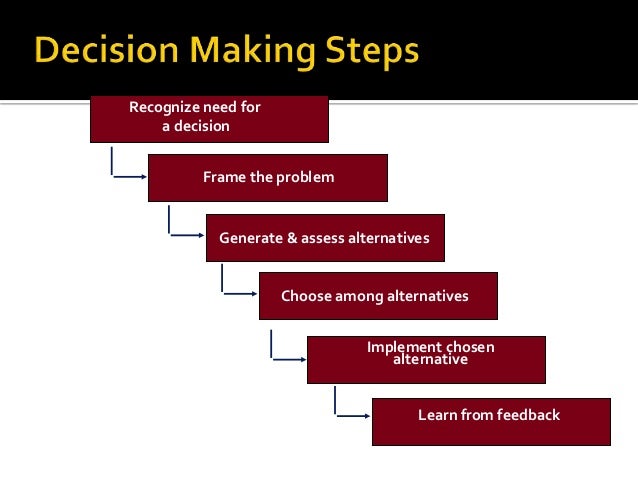 Decision Making Steps

Recognize need for a decision

Frame the problem

Generate & assess alternatives

Choose among alternatives

Implement chosen alternative

Learn from feedback